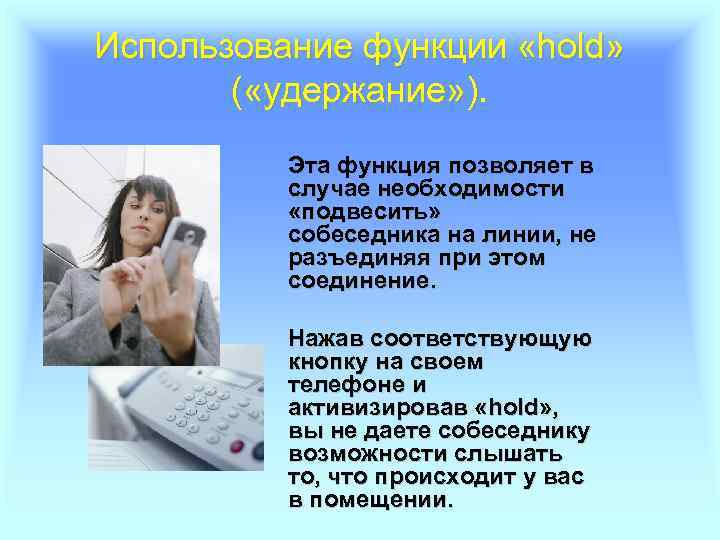 Использование функции «hold» («удержание»).

Эта функция позволяет в случае необходимости «подвесить» собеседника на линии, не разъединяя при этом соединение.

Нажав соответствующую кнопку на своем телефоне и активизировав «hold», вы не даете собеседнику возможности слышать то, что происходит у вас в помещении.